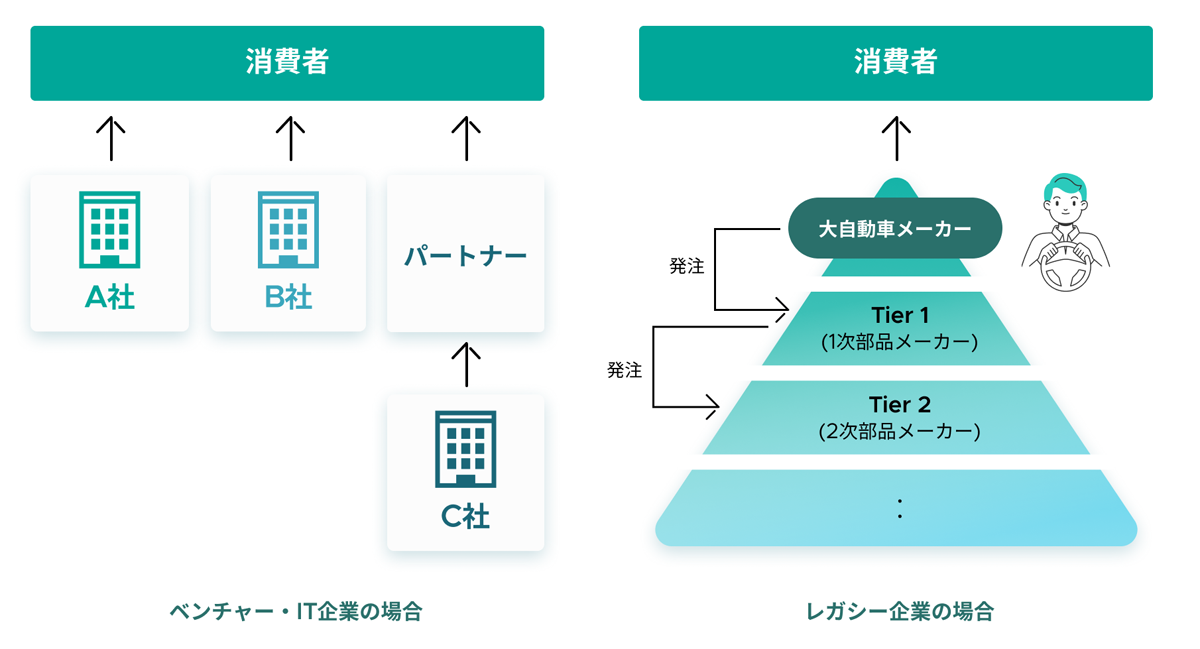 消費者

A社

B社

パートナー

C社

ベンチャー・IT企業の場合

消費者

大自動車メーカー

発注

Tier 1
(1次部品メーカー)

発注

Tier 2
(2次部品メーカー)

:

レガシー企業の場合